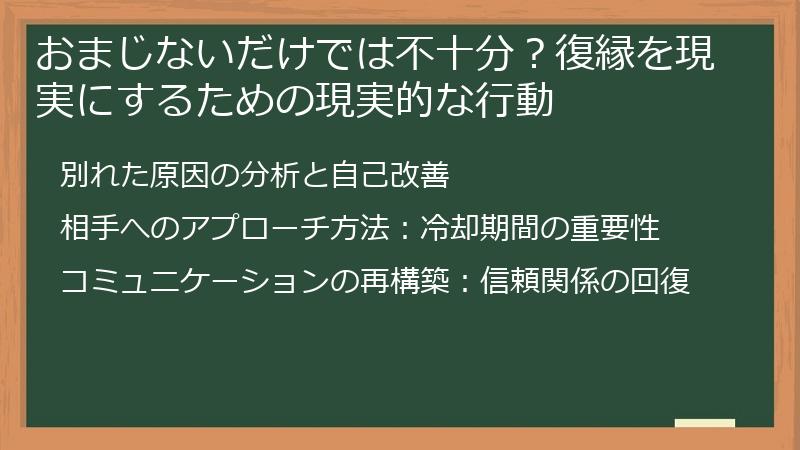 おまじないだけでは不十分？復縁を現実にするための現実的な行動

別れた原因の分析と自己改善

相手へのアプローチ方法：冷却期間の重要性

コミュニケーションの再構築：信頼関係の回復